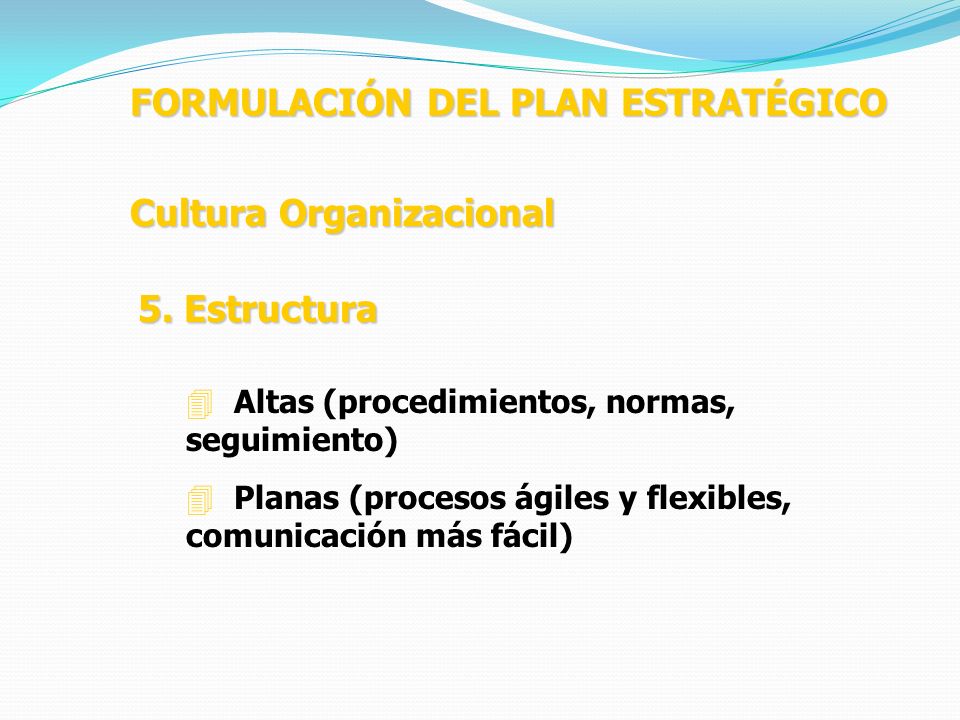 FORMULACIÓN DEL PLAN ESTRATÉGICO

Cultura Organizacional

5. Estructura

Altas (procedimientos, normas, seguimiento)

Planas (procesos ágiles y flexibles, comunicación más fácil)